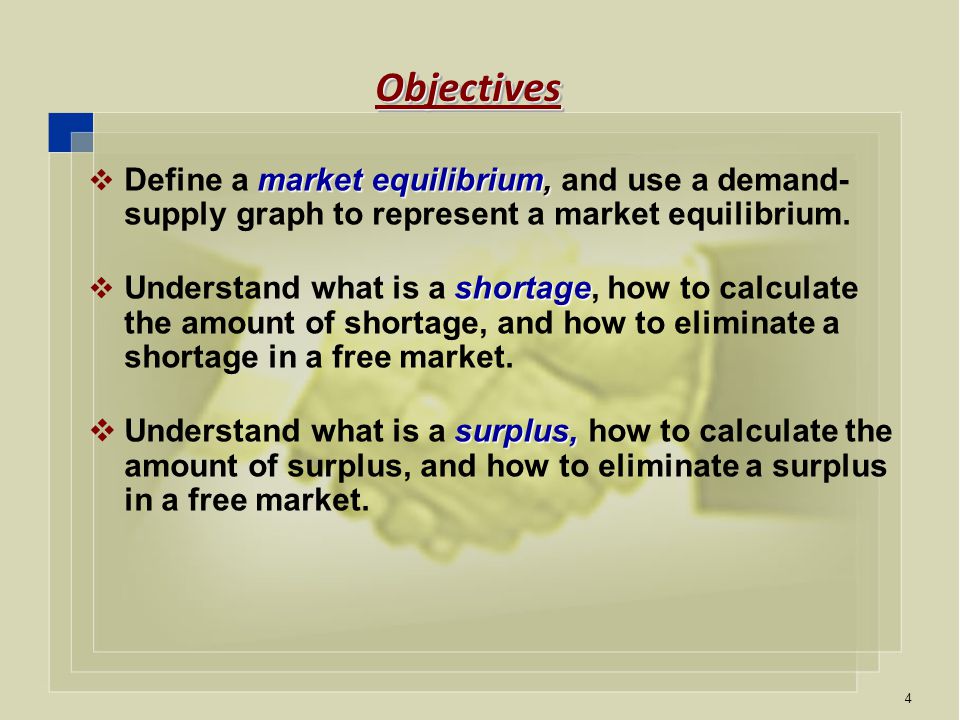 Objectives

❖ Define a market equilibrium, and use a demand-supply graph to represent a market equilibrium.

❖ Understand what is a shortage, how to calculate the amount of shortage, and how to eliminate a shortage in a free market.

❖ Understand what is a surplus, how to calculate the amount of surplus, and how to eliminate a surplus in a free market.

4